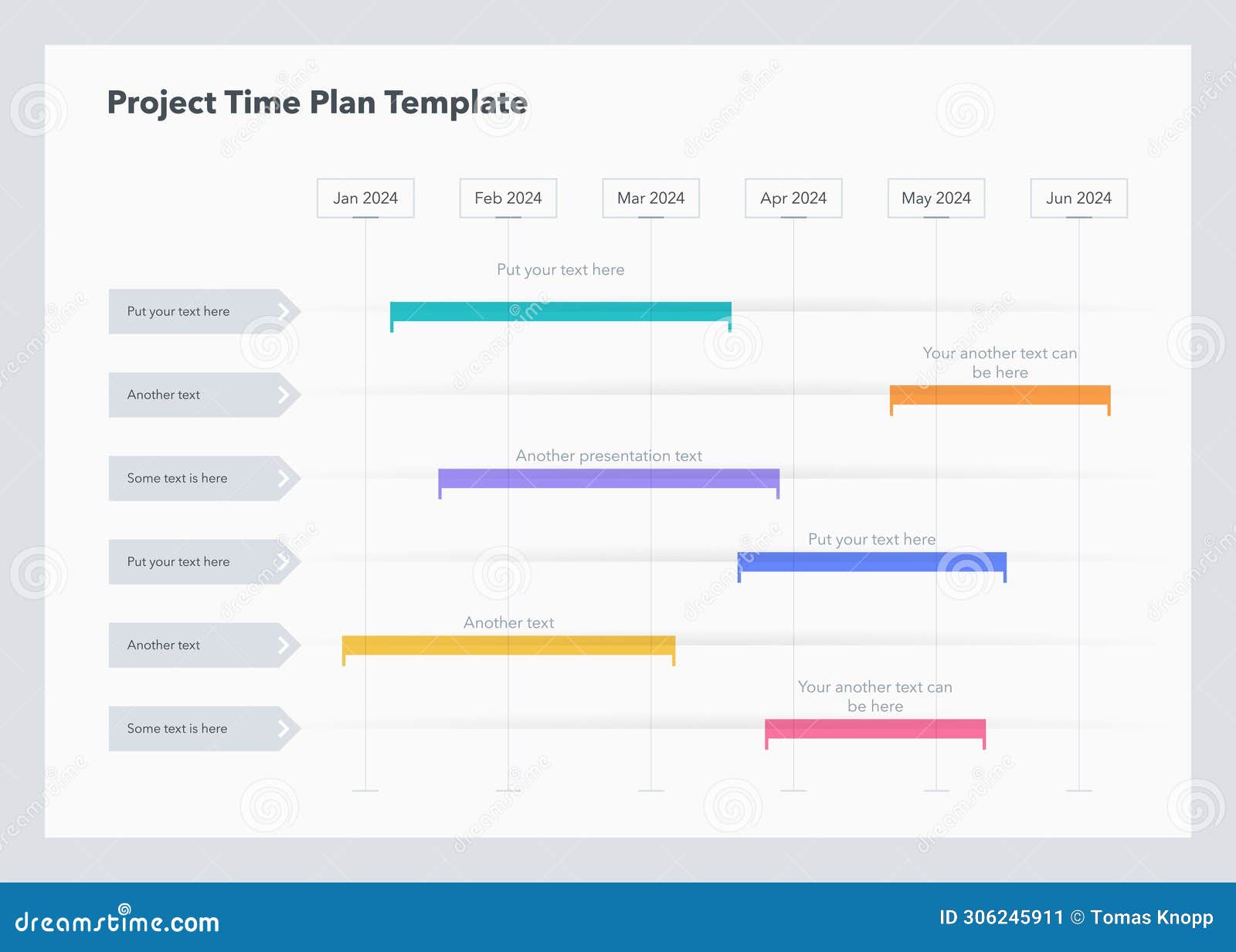 Project Time Plan Template

Jan 2024
Feb 2024
Mar 2024
Apr 2024
May 2024
Jun 2024

Put your text here
Put your text here

Your another text can be here
Another text

Another presentation text
Some text is here

Put your text here
Put your text here

Another text
Another text

Your another text can be here
Some text is here

dreamstime.com
ID 306245911 © Tomas Knopp